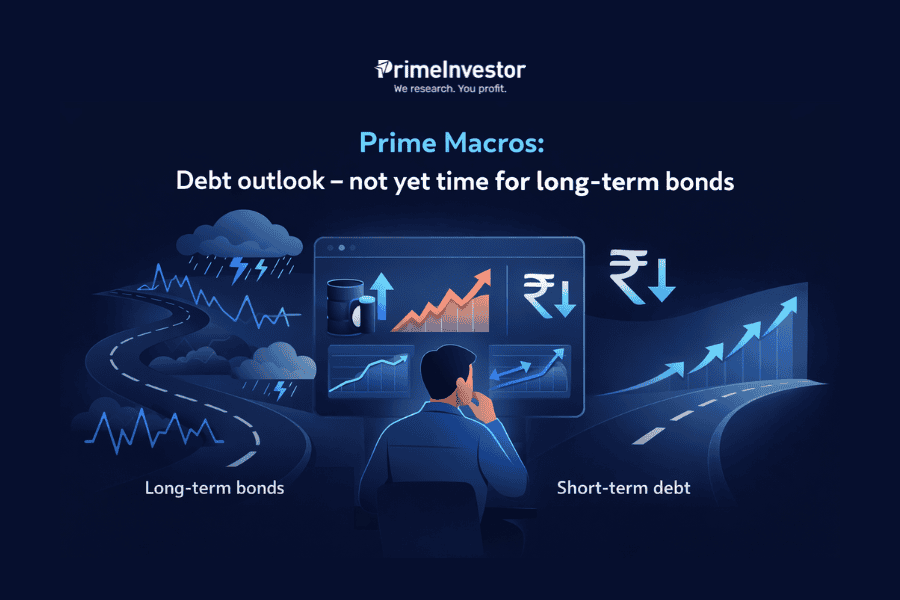 PrimeInvestor
We research. You profit.

Prime Macros:
Debt outlook – not yet time for long-term bonds

₹

₹

Long-term bonds

Short-term debt